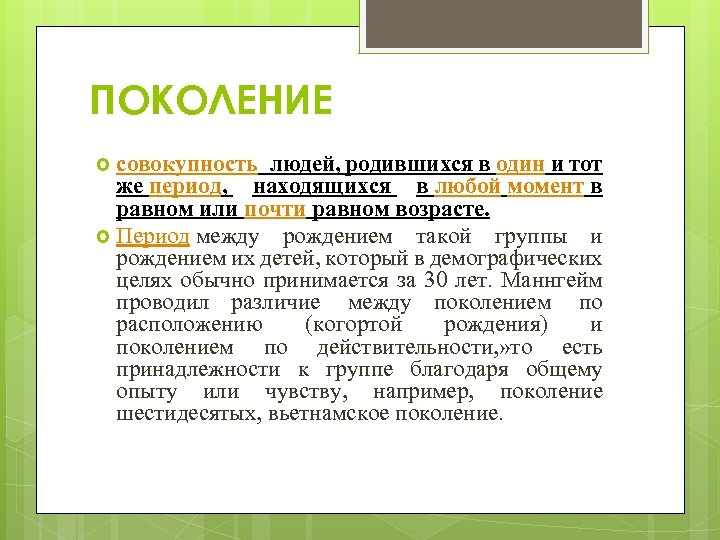 ПОКОЛЕНИЕ

совокупность людей, родившихся в один и тот же период, находящихся в любой момент в равном или почти равном возрасте.

Период между рождением такой группы и рождением их детей, который в демографических целях обычно принимается за 30 лет. Маннгейм проводил различие между поколением по расположению (когортой рождения) и поколением по действительности,»то есть принадлежности к группе благодаря общему опыту или чувству, например, поколение шестидесятых, вьетнамское поколение.